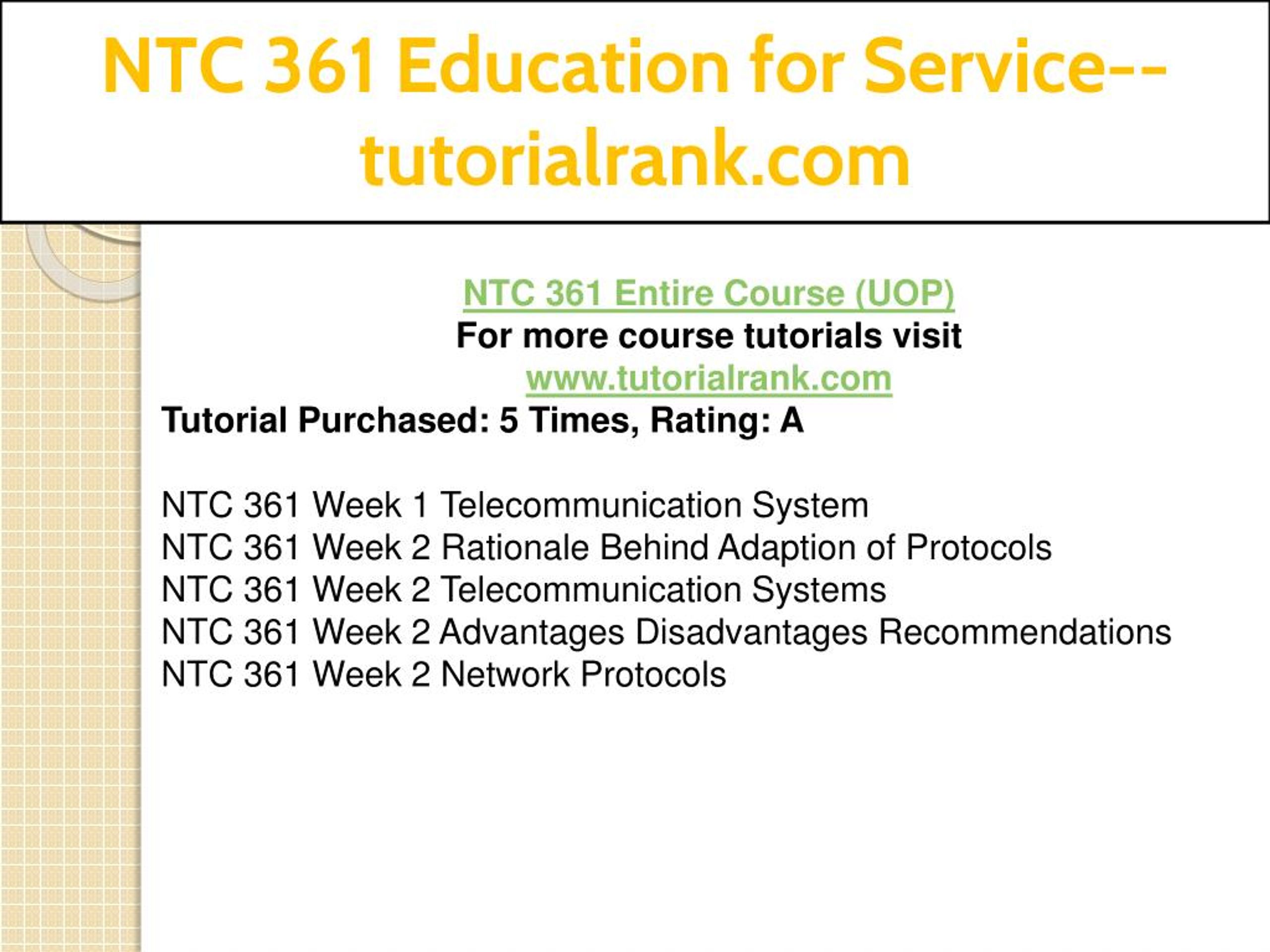 NTC 361 Education for Service--tutorialrank.com

NTC 361 Entire Course (UOP)
For more course tutorials visit
www.tutorialrank.com
Tutorial Purchased: 5 Times, Rating: A

NTC 361 Week 1 Telecommunication System
NTC 361 Week 2 Rationale Behind Adaption of Protocols
NTC 361 Week 2 Telecommunication Systems
NTC 361 Week 2 Advantages Disadvantages Recommendations
NTC 361 Week 2 Network Protocols